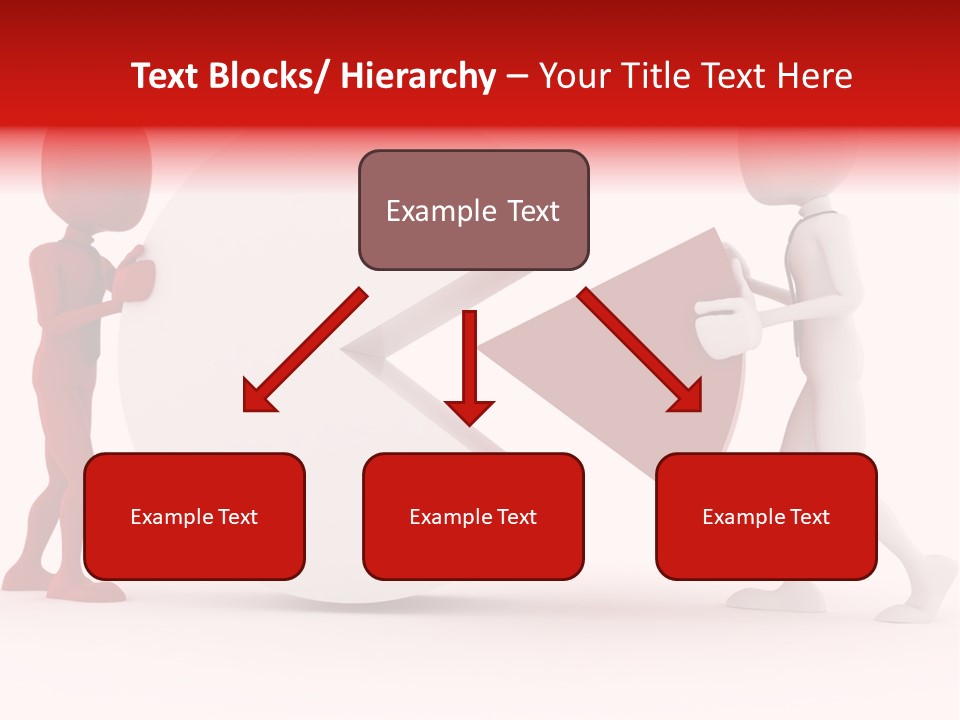 Text Blocks/ Hierarchy – Your Title Text Here

Example Text

Example Text

Example Text

Example Text